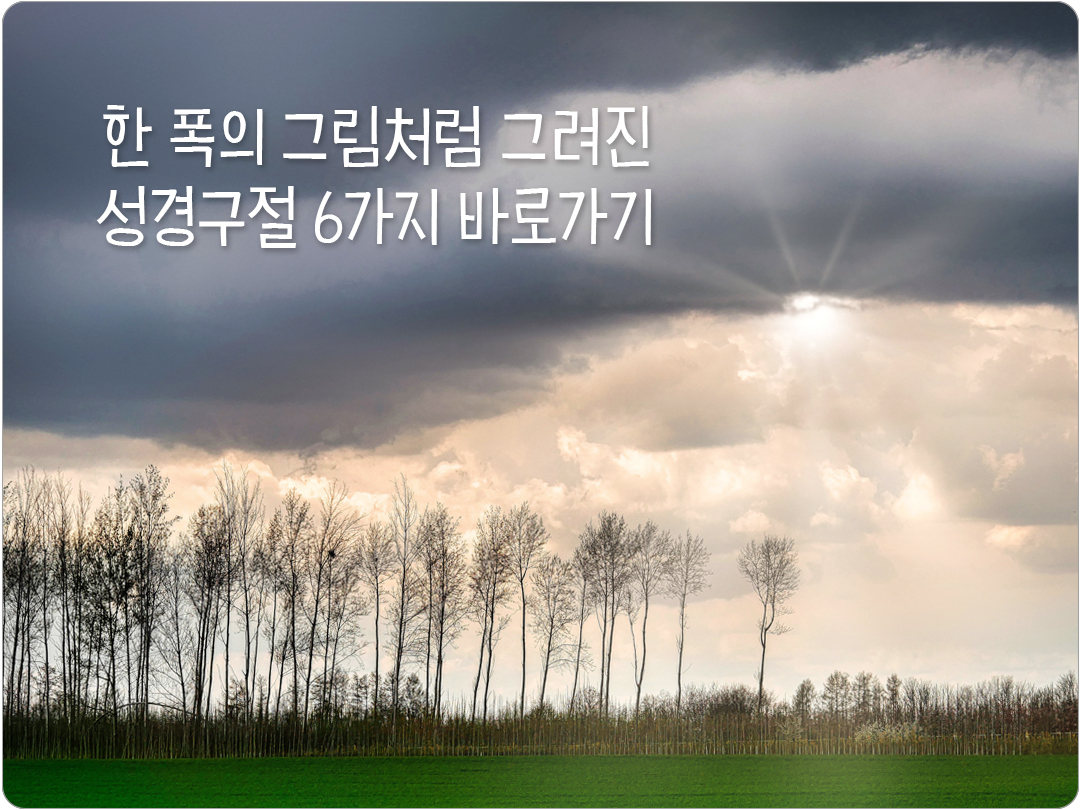 한 폭의 그림처럼 그려진
성경구절 6가지 바로가기